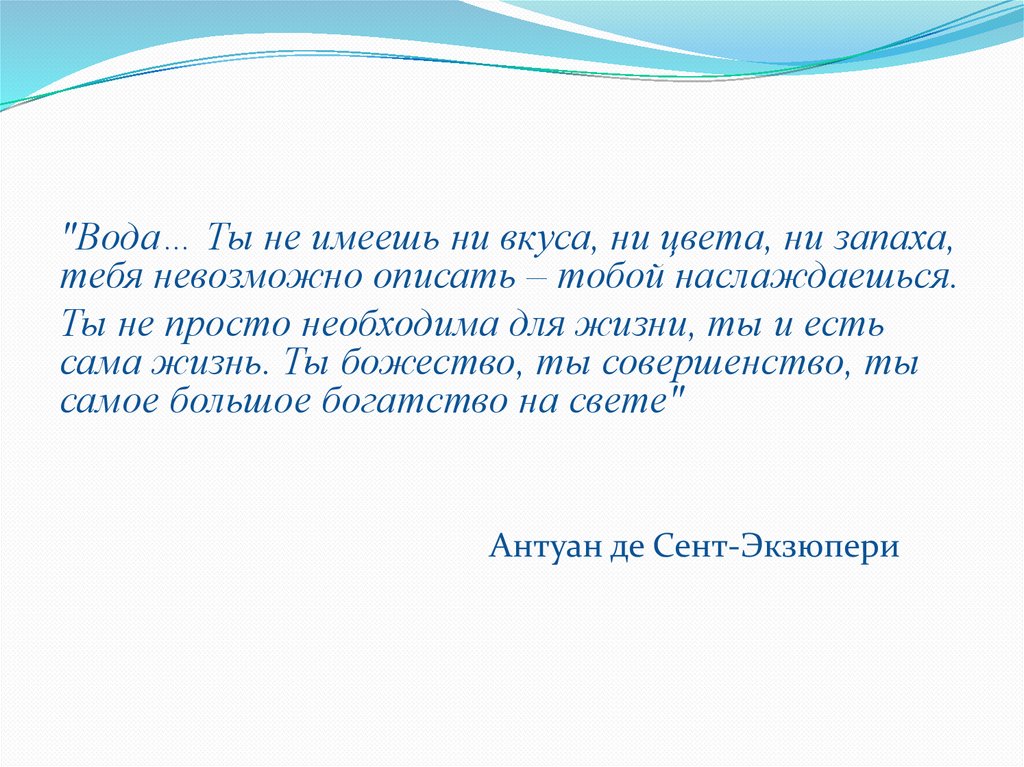 "Вода… Ты не имеешь ни вкуса, ни цвета, ни запаха, тебя невозможно описать – тобой наслаждаешься.

Ты не просто необходима для жизни, ты и есть сама жизнь. Ты божество, ты совершенство, ты самое большое богатство на свете"

Антуан де Сент-Экзюпери